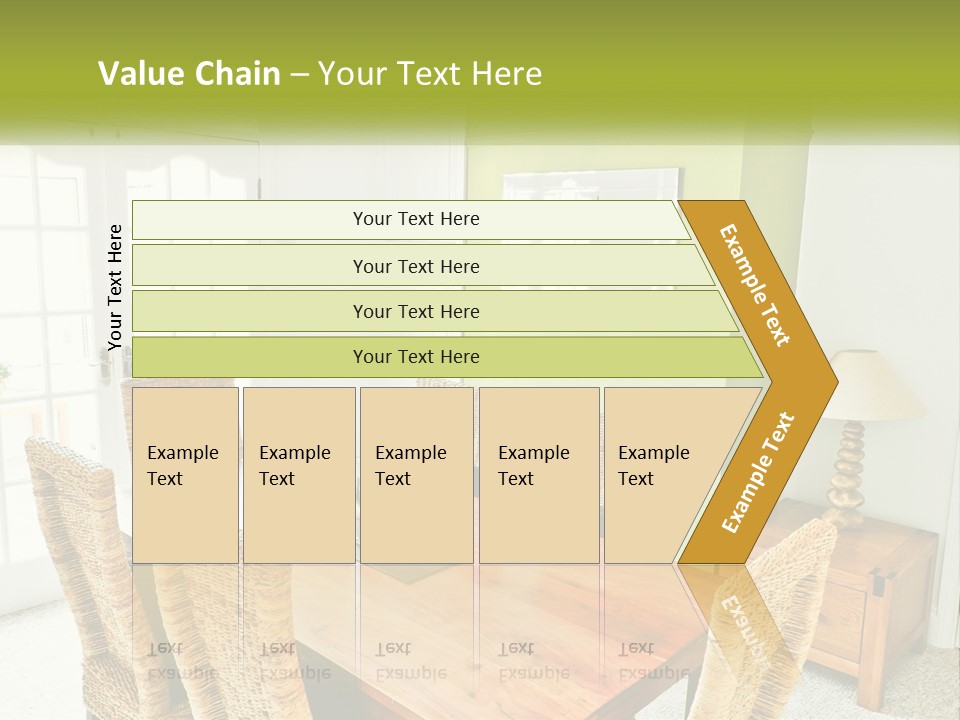 Value Chain – Your Text Here

Your Text Here

Your Text Here

Your Text Here

Your Text Here

Your Text Here

Example Text

Example Text

Example Text

Example Text

Example Text

Example Text

Example Text